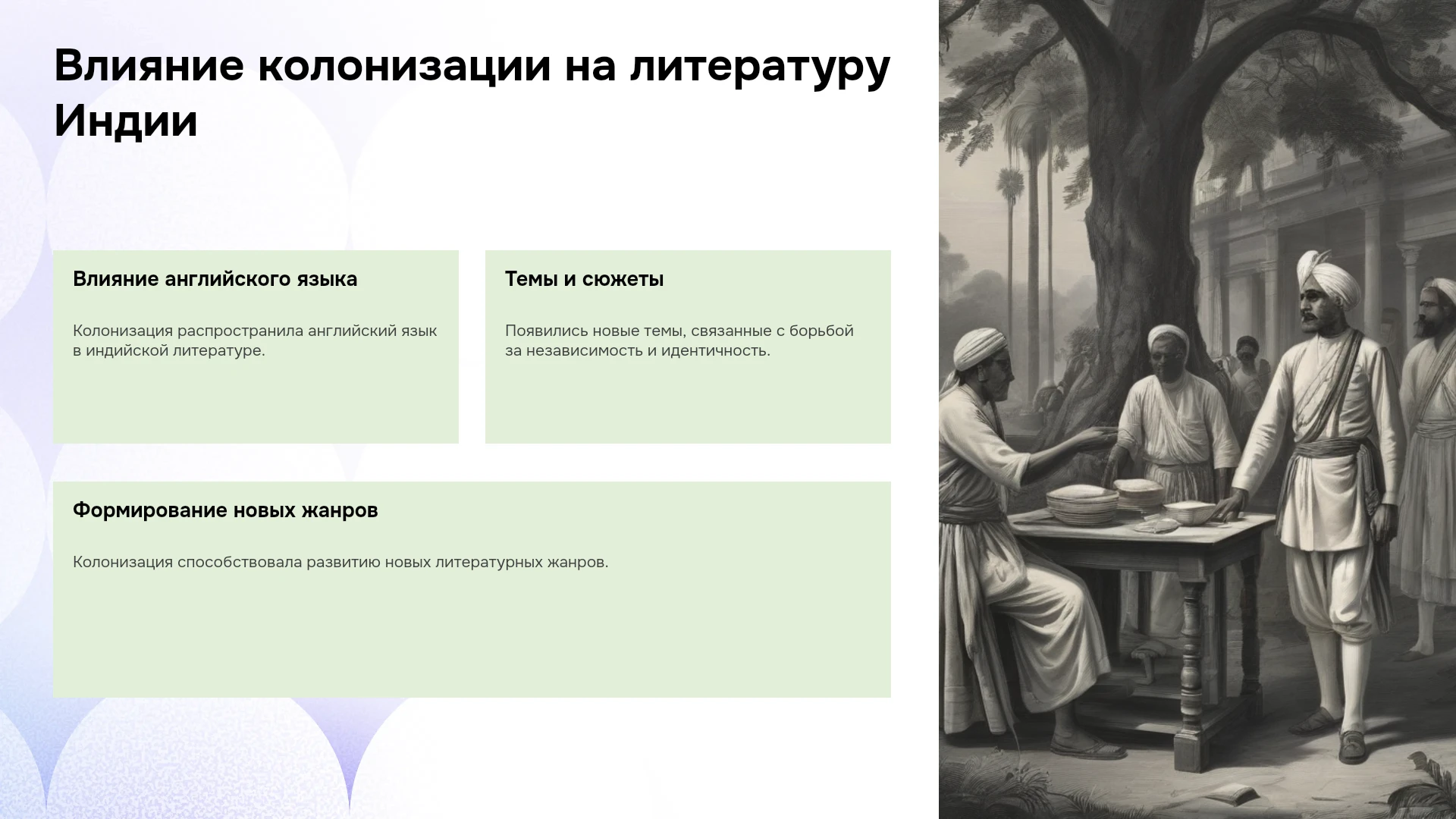 Влияние колонизации на литературу Индии

Влияние английского языка

Колонизация распространила английский язык в индийской литературе.

Темы и сюжеты

Появились новые темы, связанные с борьбой за независимость и идентичность.

Формирование новых жанров

Колонизация способствовала развитию новых литературных жанров.